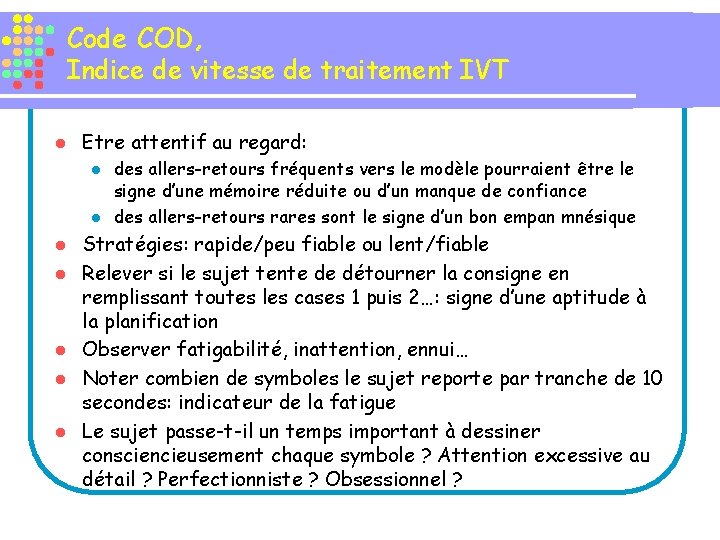 Code COD,
Indice de vitesse de traitement IVT

- Etre attentif au regard:
  - des allers-retours fréquents vers le modèle pourraient être le signe d'une mémoire réduite ou d'un manque de confiance
  - des allers-retours rares sont le signe d'un bon empan mnésique
- Stratégies: rapide/peu fiable ou lent/fiable
- Relever si le sujet tente de détourner la consigne en remplissant toutes les cases 1 puis 2…: signe d'une aptitude à la planification
- Observer fatigabilité, inattention, ennui…
- Noter combien de symboles le sujet reporte par tranche de 10 secondes: indicateur de la fatigue
- Le sujet passe-t-il un temps important à dessiner consciencieusement chaque symbole ? Attention excessive au détail ? Perfectionniste ? Obsessionnel ?